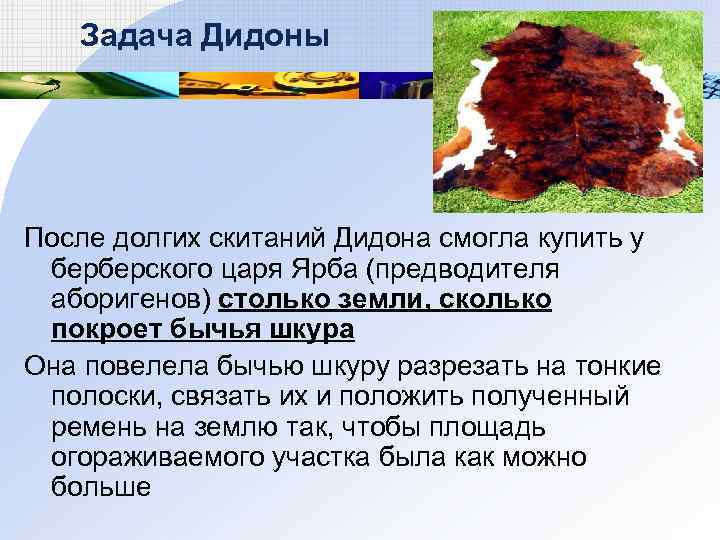 Задача Дидоны

После долгих скитаний Дидона смогла купить у берберского царя Ярба (предводителя аборигенов) столько земли, сколько покроет бычья шкура

Она повелела бычью шкуру разрезать на тонкие полоски, связать их и положить полученный ремень на землю так, чтобы площадь огораживаемого участка была как можно больше